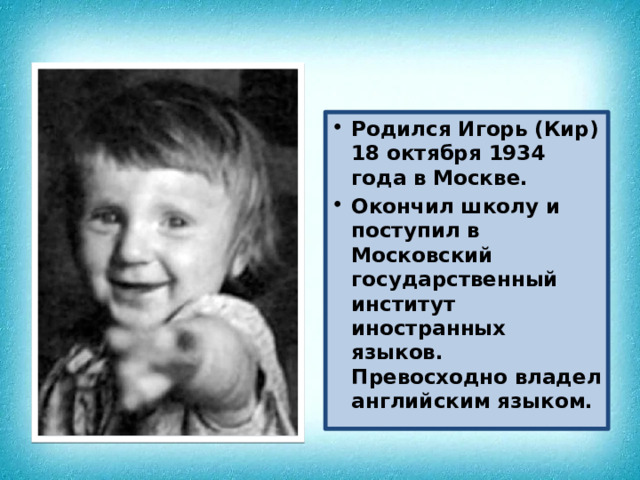 • Родился Игорь (Кир) 18 октября 1934 года в Москве.
• Окончил школу и поступил в Московский государственный институт иностранных языков. Превосходно владел английским языком.